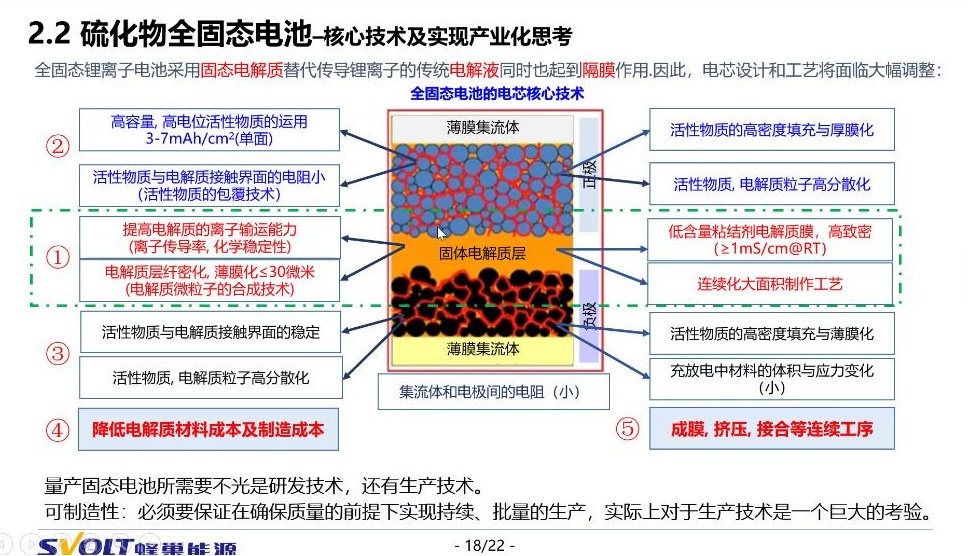 2.2 硫化物全固态电池–核心技术及实现产业化思考

全固态锂离子电池采用固态电解质替代传导锂离子的传统电解液同时也起到隔膜作用.因此，电芯设计和工艺将面临大幅调整：

全固态电池的电芯核心技术

②

高容量, 高电位活性物质的运用
3-7mAh/cm²(单面)

活性物质与电解质接触界面的电阻小
(活性物质的包覆技术)

①

提高电解质的离子输运能力
(离子传导率, 化学稳定性)

电解质层纤密化, 薄膜化≤30微米
(电解质微粒子的合成技术)

③

活性物质与电解质接触界面的稳定

活性物质, 电解质粒子高分散化

④

降低电解质材料成本及制造成本

薄膜集流体

正极

固体电解质层

负极

薄膜集流体

集流体和电极间的电阻（小）

活性物质的高密度填充与厚膜化

活性物质, 电解质粒子高分散化

低含量粘结剂电解质膜，高致密
(≥1mS/cm@RT)

连续化大面积制作工艺

活性物质的高密度填充与薄膜化

充放电中材料的体积与应力变化
(小)

⑤

成膜, 挤压, 接合等连续工序

量产固态电池所需要不光是研发技术，还有生产技术。
可制造性：必须要保证在确保质量的前提下实现持续、批量的生产，实际上对于生产技术是一个巨大的考验。

SVOLT 蜂巢能源

- 18/22 -